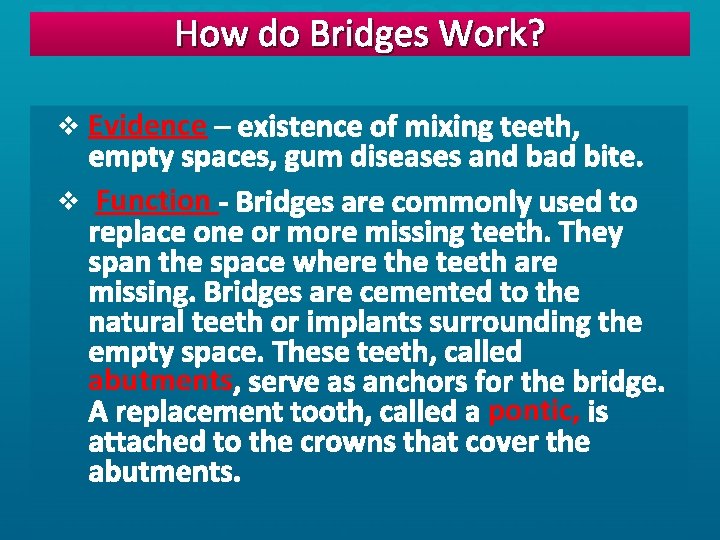 How do Bridges Work?

❖ Evidence – existence of mixing teeth, empty spaces, gum diseases and bad bite.

❖ Function - Bridges are commonly used to replace one or more missing teeth. They span the space where the teeth are missing. Bridges are cemented to the natural teeth or implants surrounding the empty space. These teeth, called abutments, serve as anchors for the bridge. A replacement tooth, called a pontic, is attached to the crowns that cover the abutments.